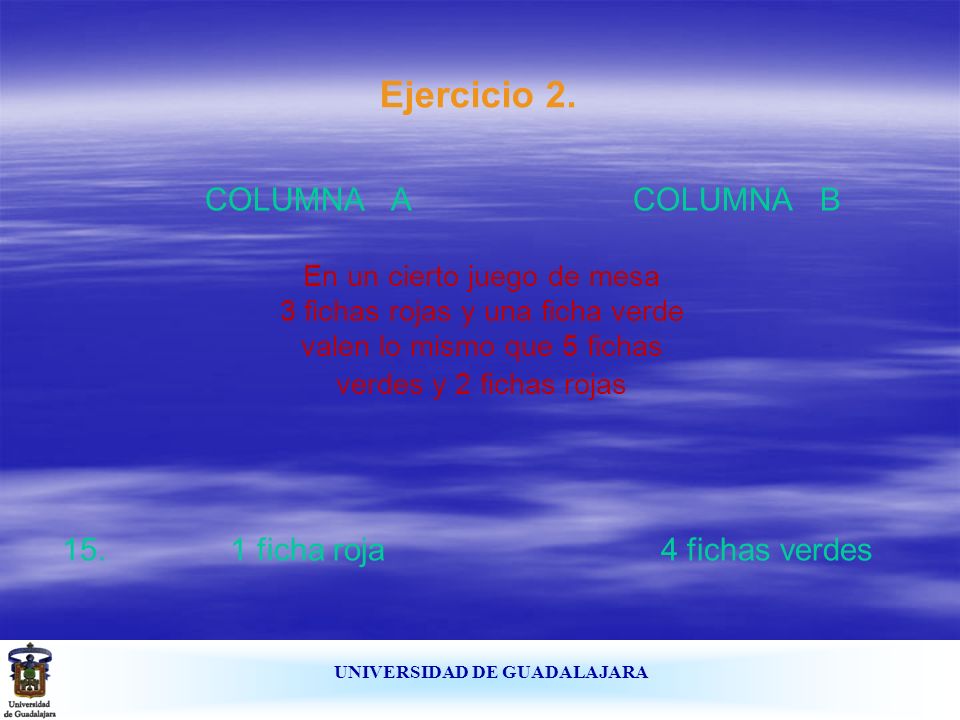 Ejercicio 2.

COLUMNA A

COLUMNA B

En un cierto juego de mesa 3 fichas rojas y una ficha verde valen lo mismo que 5 fichas verdes y 2 fichas rojas

15.

1 ficha roja

4 fichas verdes

Universidad de Guadalajara

UNIVERSIDAD DE GUADALAJARA